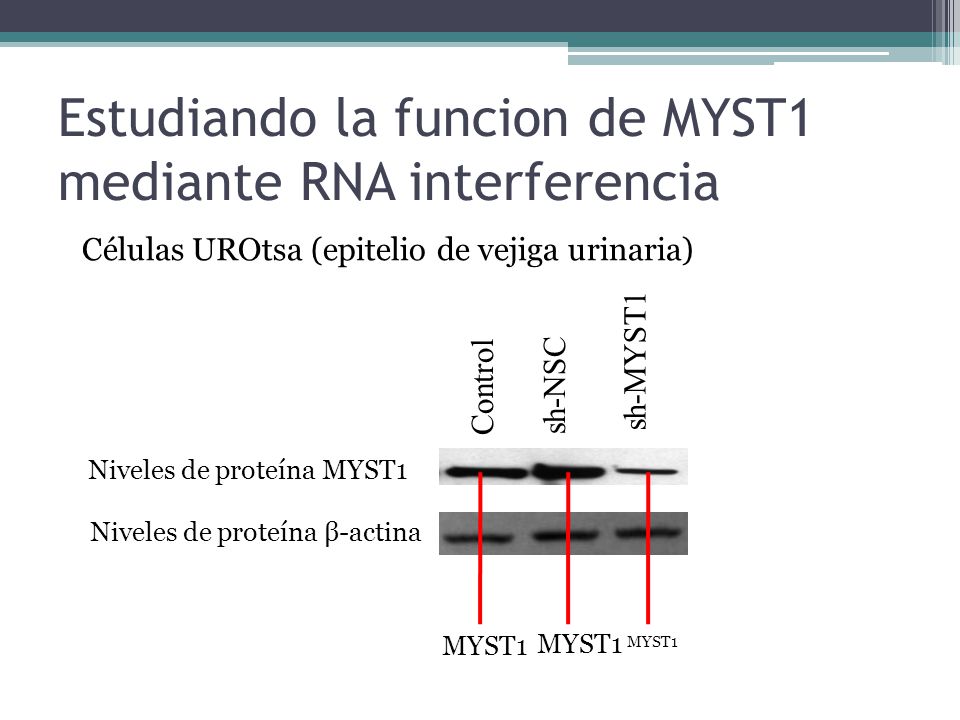 Estudiando la funcion de MYST1 mediante RNA interferencia

Células UROtsa (epitelio de vejiga urinaria)

Control

sh-NSC

sh-MYST1

Niveles de proteína MYST1

Niveles de proteína β-actina

MYST1 MYST1 MYST1